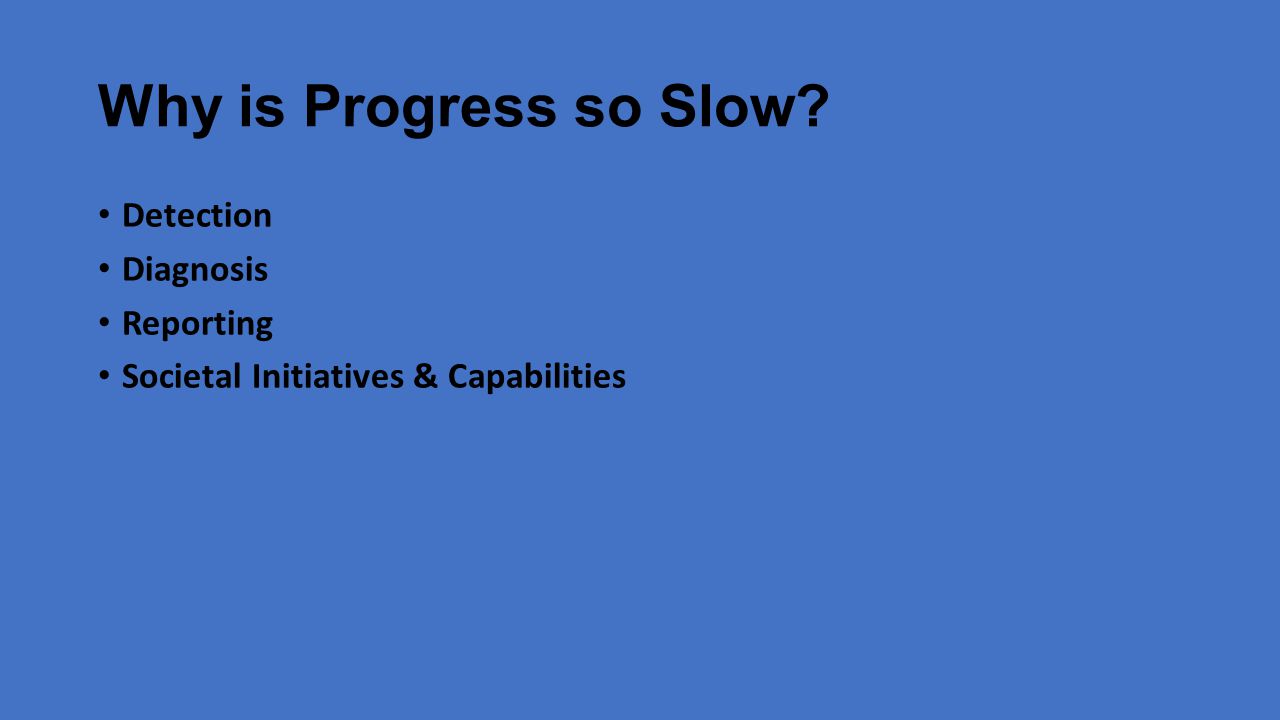 Why is Progress so Slow?

• Detection
• Diagnosis
• Reporting
• Societal Initiatives & Capabilities